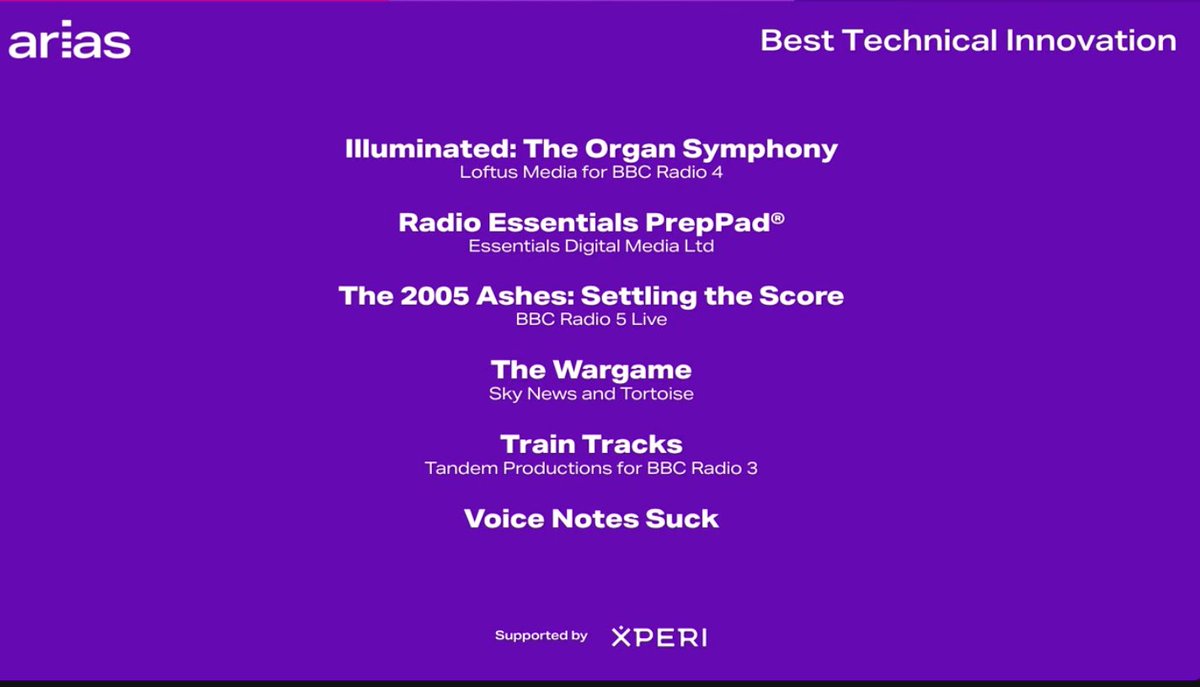 arias

Best Technical Innovation

Illuminated: The Organ Symphony
Loftus Media for BBC Radio 4

Radio Essentials PrepPad®
Essentials Digital Media Ltd

The 2005 Ashes: Settling the Score
BBC Radio 5 Live

The Wargame
Sky News and Tortoise

Train Tracks
Tandem Productions for BBC Radio 3

Voice Notes Suck

Supported by XPERI